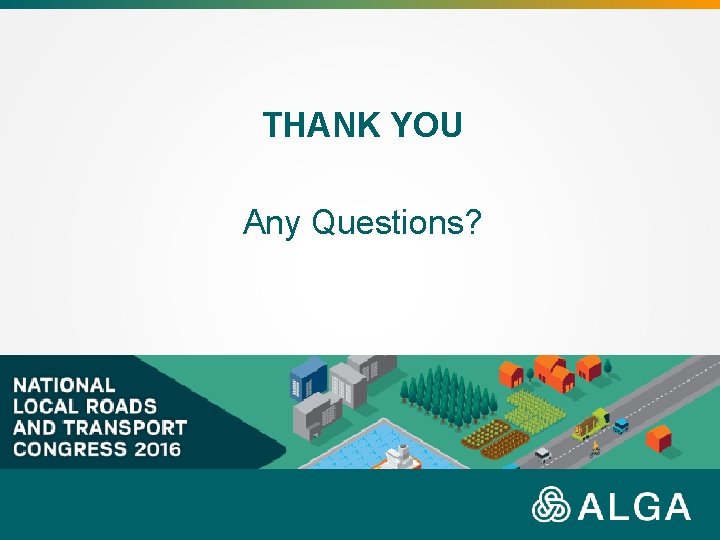 THANK YOU

Any Questions?

NATIONAL LOCAL ROADS AND TRANSPORT CONGRESS 2016

ALGA